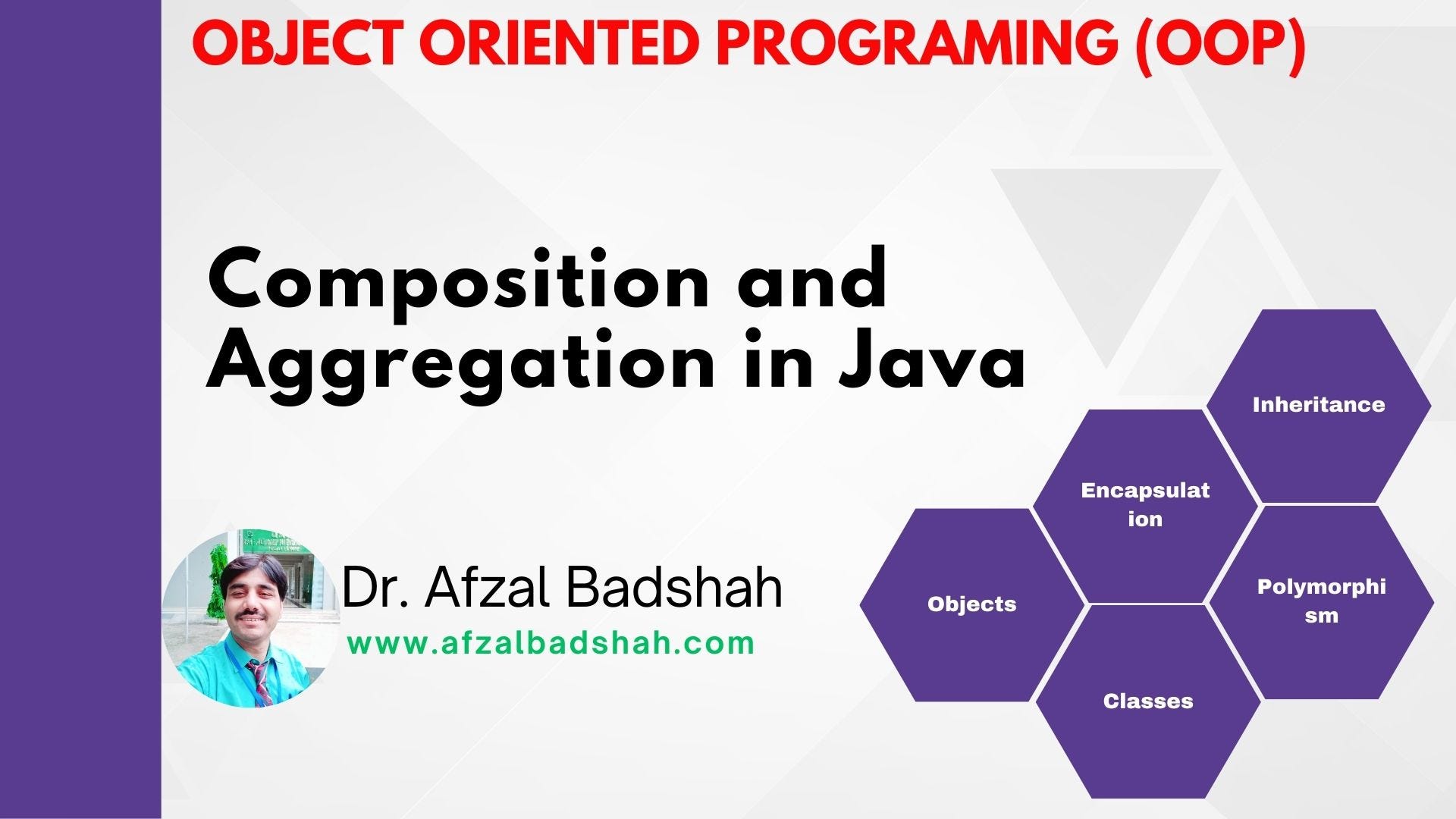 OBJECT ORIENTED PROGRAMING (OOP)

Composition and Aggregation in Java

Dr. Afzal Badshah
www.afzalbadshah.com

Inheritance

Encapsulat ion

Objects

Polymorphi sm

Classes